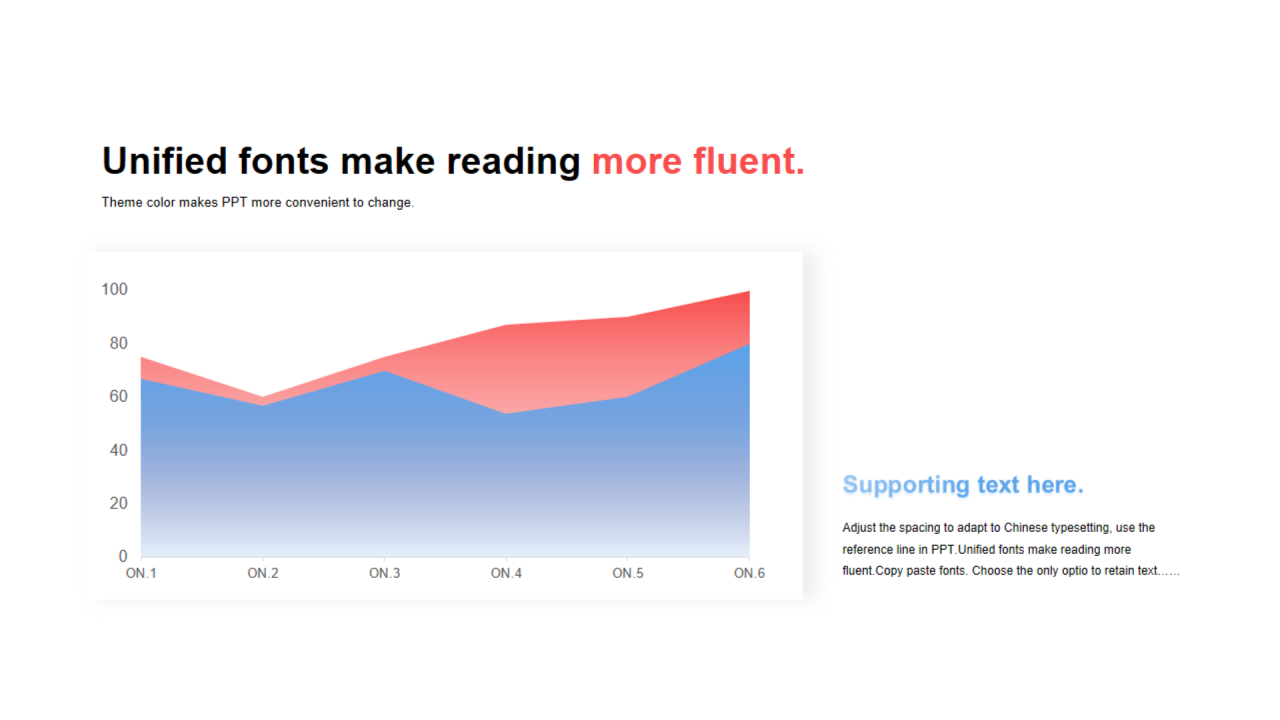 Unified fonts make reading more fluent.

Theme color makes PPT more convenient to change.

100
80
60
40
20
0
ON.1 ON.2 ON.3 ON.4 ON.5 ON.6

Supporting text here.

Adjust the spacing to adapt to Chinese typesetting, use the reference line in PPT.Unified fonts make reading more fluent.Copy paste fonts. Choose the only optio to retain text……